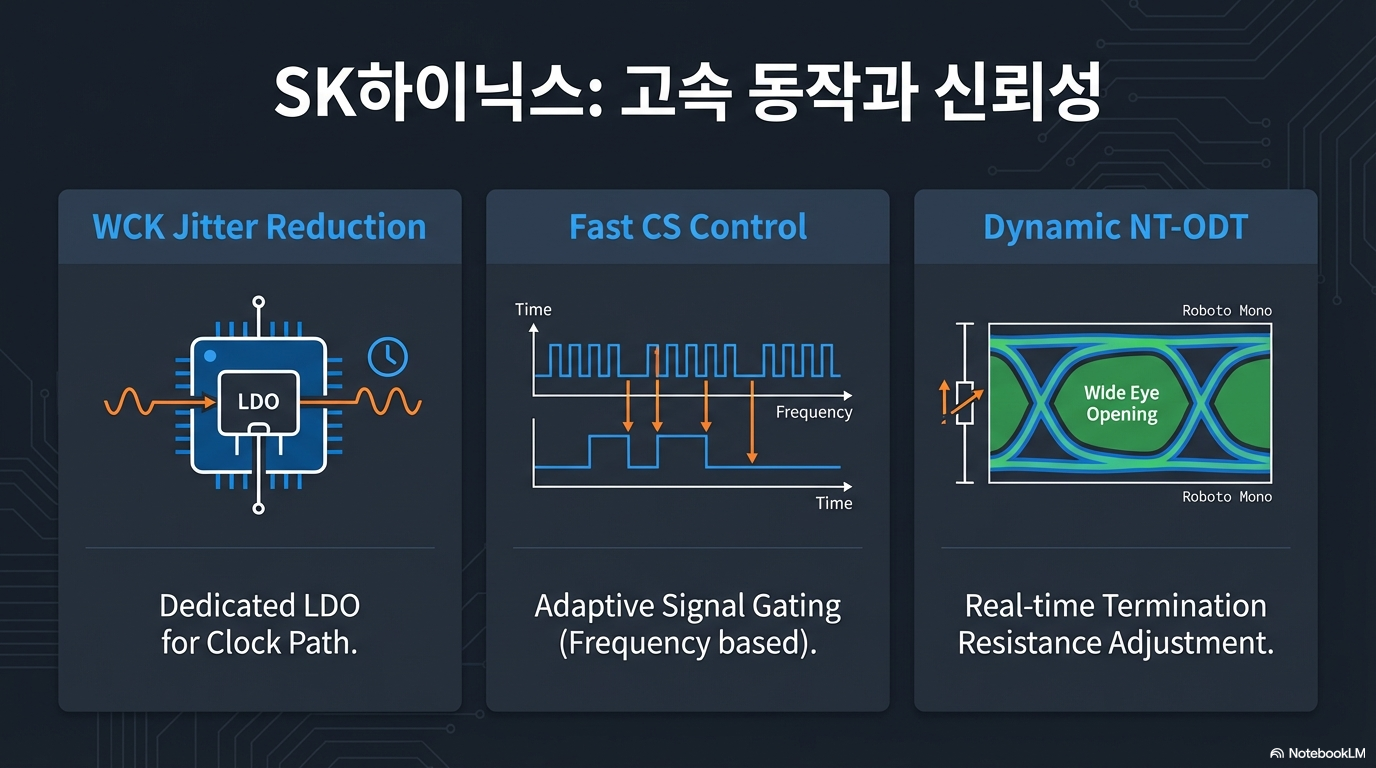 SK하이닉스: 고속 동작과 신뢰성

WCK Jitter Reduction

LDO

Dedicated LDO for Clock Path.

Fast CS Control

Time

Frequency

Time

Adaptive Signal Gating (Frequency based).

Dynamic NT-ODT

Roboto Mono

Wide Eye Opening

Roboto Mono

Real-time Termination Resistance Adjustment.

NotebookLM